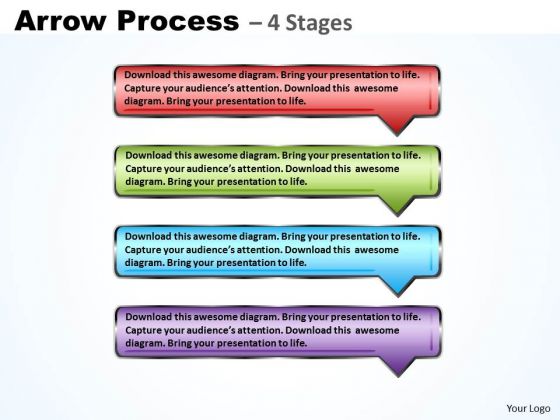 Arrow Process – 4 Stages

Download this awesome diagram. Bring your presentation to life. Capture your audience's attention. Download this awesome diagram. Bring your presentation to life.

Download this awesome diagram. Bring your presentation to life. Capture your audience's attention. Download this awesome diagram. Bring your presentation to life.

Download this awesome diagram. Bring your presentation to life. Capture your audience's attention. Download this awesome diagram. Bring your presentation to life.

Download this awesome diagram. Bring your presentation to life. Capture your audience's attention. Download this awesome diagram. Bring your presentation to life.

Your Logo